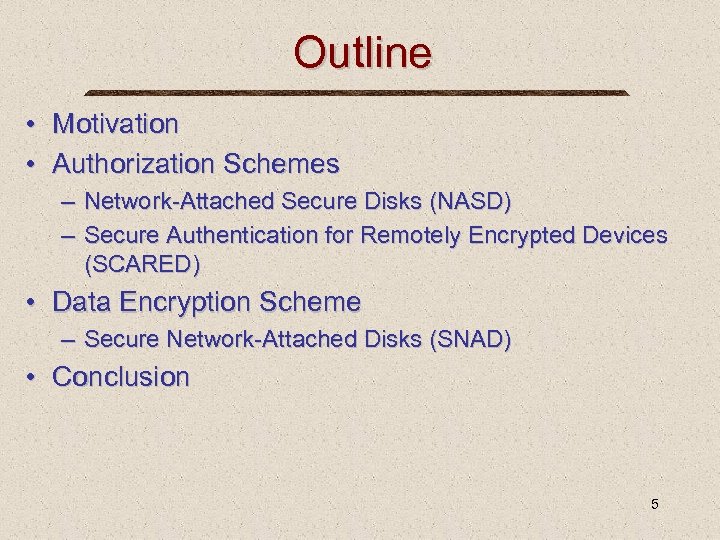 Outline

• Motivation
• Authorization Schemes
– Network-Attached Secure Disks (NASD)
– Secure Authentication for Remotely Encrypted Devices (SCARED)
• Data Encryption Scheme
– Secure Network-Attached Disks (SNAD)
• Conclusion

5